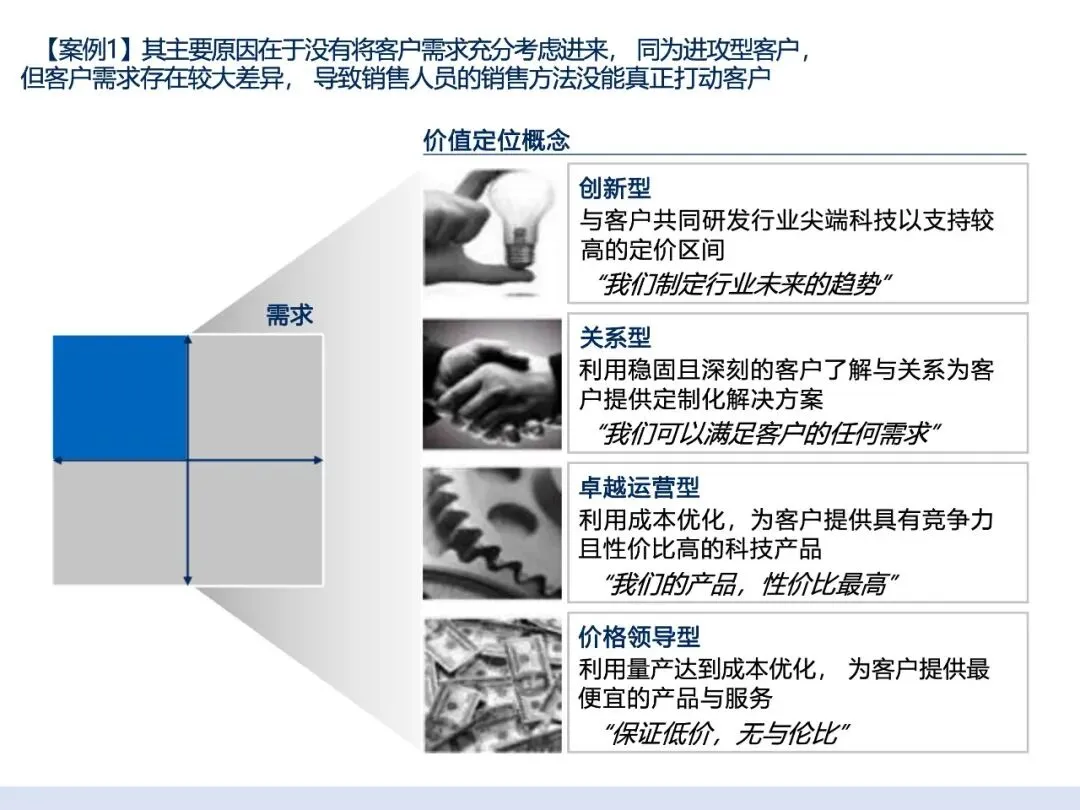 【案例1】其主要原因在于没有将客户需求充分考虑进来， 同为进攻型客户，但客户需求存在较大差异， 导致销售人员的销售方法没能真正打动客户

需求

价值定位概念

创新型
与客户共同研发行业尖端科技以支持较高的定价区间
“我们制定行业未来的趋势”

关系型
利用稳固且深刻的客户了解与关系为客户提供定制化解决方案
“我们可以满足客户的任何需求”

卓越运营型
利用成本优化，为客户提供具有竞争力且性价比高的科技产品
“我们的产品，性价比最高”

价格领导型
利用量产达到成本优化， 为客户提供最便宜的产品与服务
“保证低价，无与伦比”